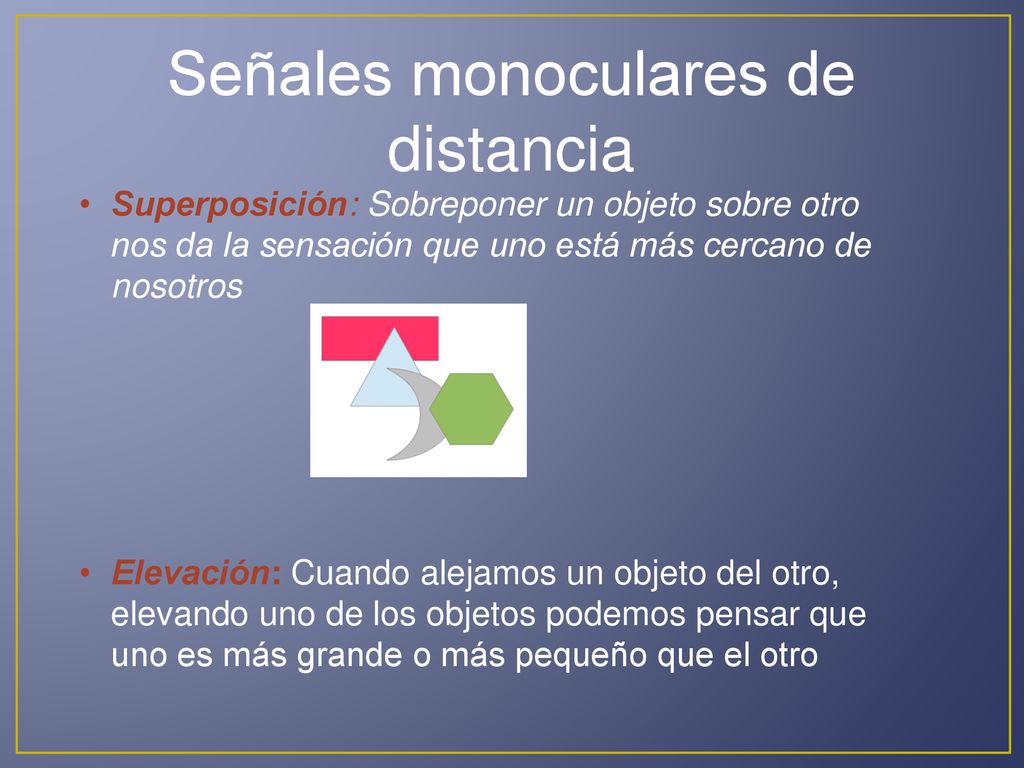 Señales monoculares de distancia

• Superposición: Sobreponer un objeto sobre otro nos da la sensación que uno está más cercano de nosotros

• Elevación: Cuando alejamos un objeto del otro, elevando uno de los objetos podemos pensar que uno es más grande o más pequeño que el otro